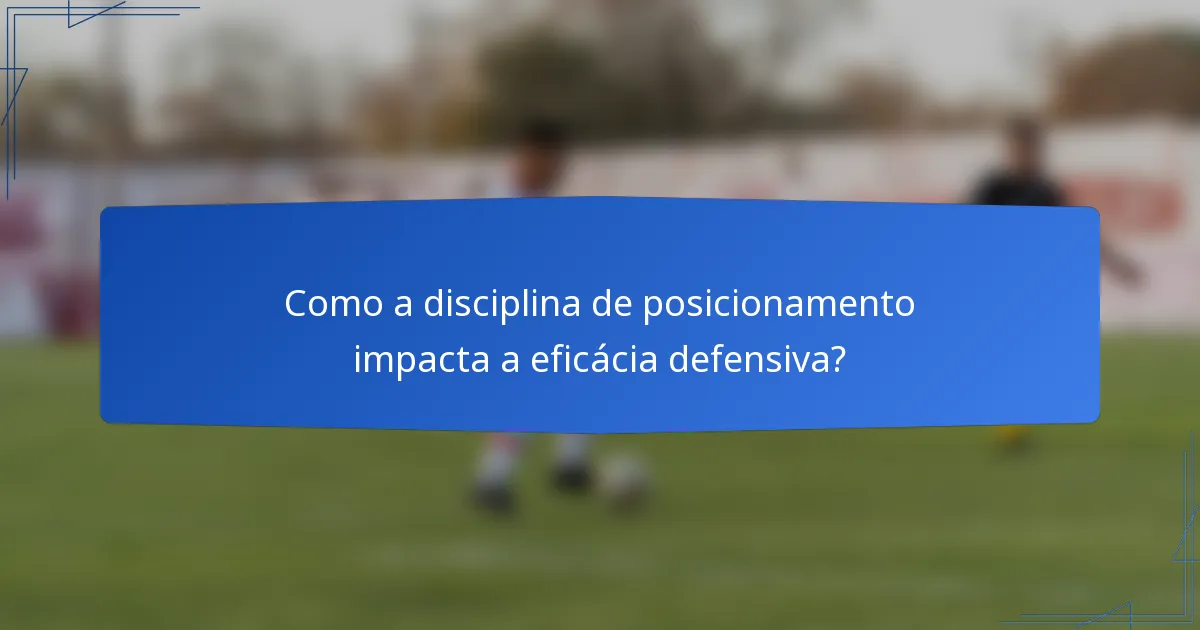 Como a disciplina de posicionamento impacta a eficácia defensiva?